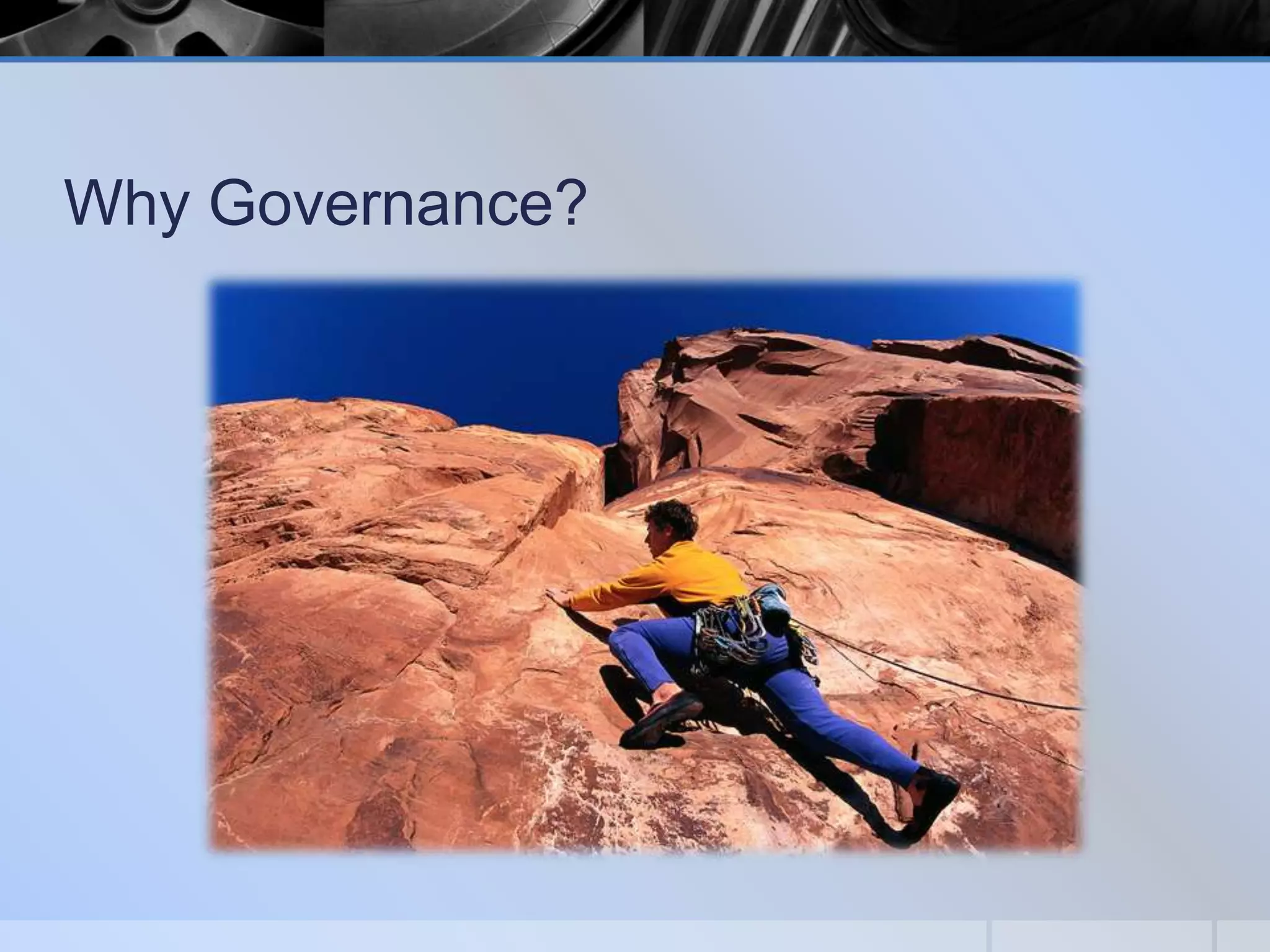 Why Governance?